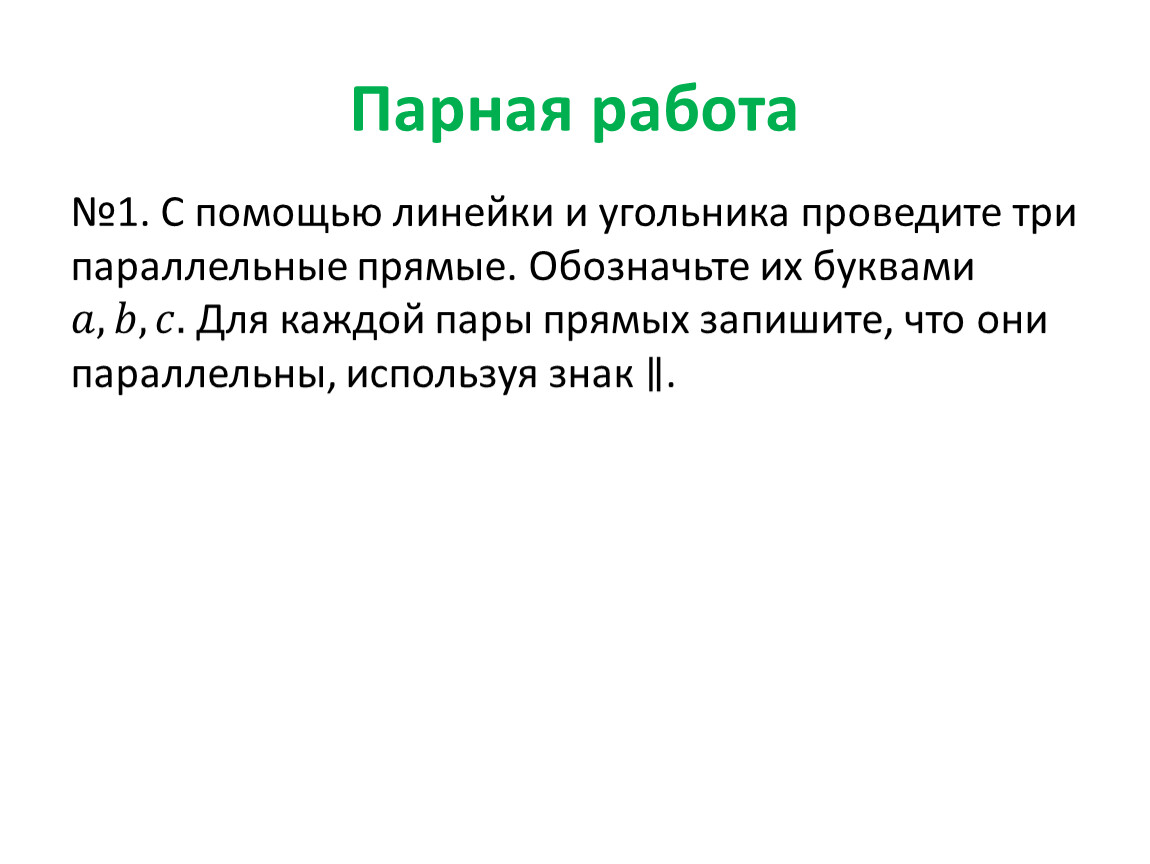 Парная работа

№1. С помощью линейки и угольника проведите три параллельные прямые. Обозначьте их буквами $a, b, c$. Для каждой пары прямых запишите, что они параллельны, используя знак $\parallel$.